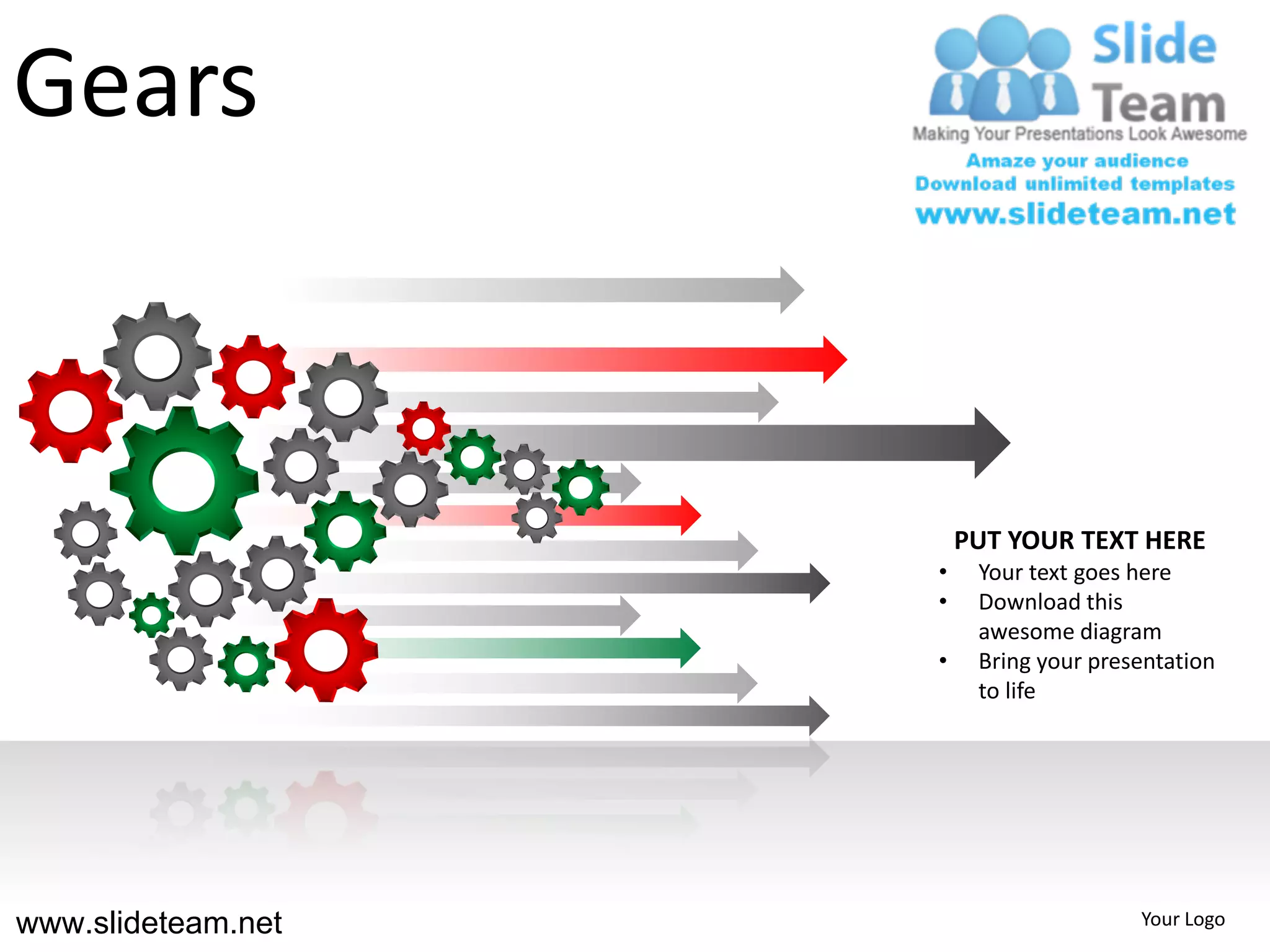 Gears

Slide Team
Making Your Presentations Look Awesome
Amaze your audience
Download unlimited templates
www.slideteam.net

PUT YOUR TEXT HERE
• Your text goes here
• Download this awesome diagram
• Bring your presentation to life

www.slideteam.net

Your Logo